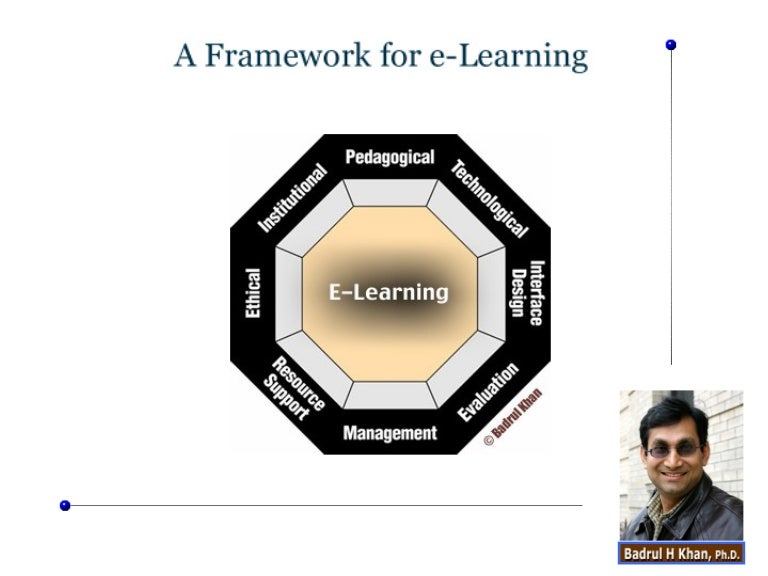 A Framework for e-Learning

Pedagogical
Technological
Interface Design
Evaluation
Management
Resource Support
Ethical
Institutional

E-Learning

© Badrul Khan

Badrul H Khan, Ph.D.